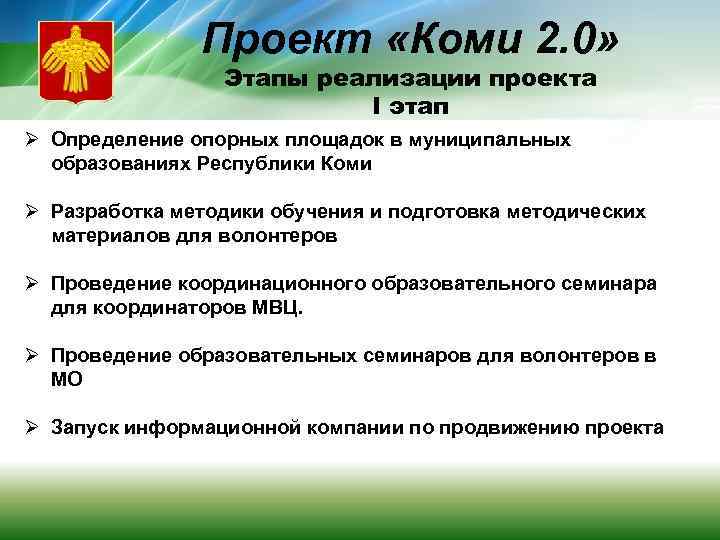 Проект «Коми 2.0»
Этапы реализации проекта
I этап

➢ Определение опорных площадок в муниципальных образованиях Республики Коми

➢ Разработка методики обучения и подготовка методических материалов для волонтеров

➢ Проведение координационного образовательного семинара для координаторов МВЦ.

➢ Проведение образовательных семинаров для волонтеров в МО

➢ Запуск информационной компании по продвижению проекта